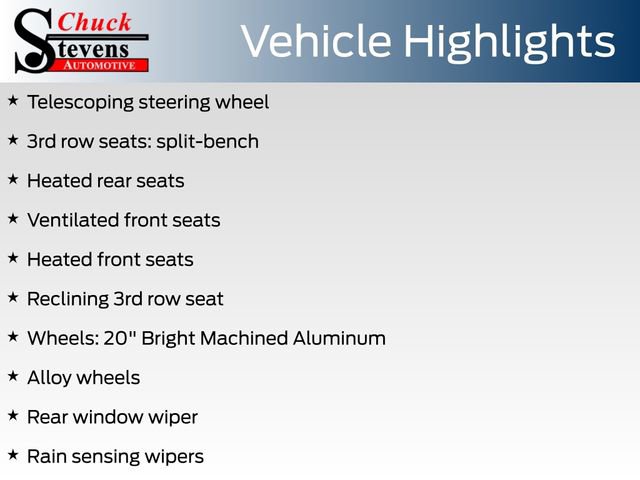 Chuck
Stevens
AUTOMOTIVE

Vehicle Highlights

★ Telescoping steering wheel

★ 3rd row seats: split-bench

★ Heated rear seats

★ Ventilated front seats

★ Heated front seats

★ Reclining 3rd row seat

★ Wheels: 20" Bright Machined Aluminum

★ Alloy wheels

★ Rear window wiper

★ Rain sensing wipers